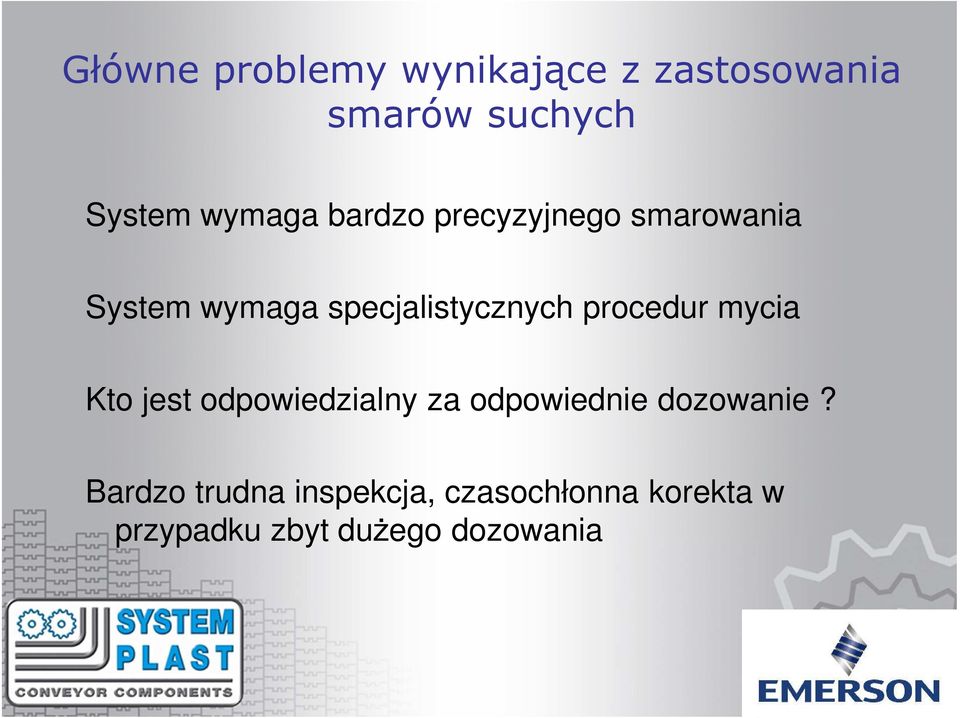 Główne problemy wynikające z zastosowania smarów suchych

System wymaga bardzo precyzyjnego smarowania

System wymaga specjalistycznych procedur mycia

Kto jest odpowiedzialny za odpowiednie dozowanie ?

Bardzo trudna inspekcja, czasochłonna korekta w przypadku zbyt dużego dozowania

SYSTEM PLAST
CONVEYOR COMPONENTS

EMERSON